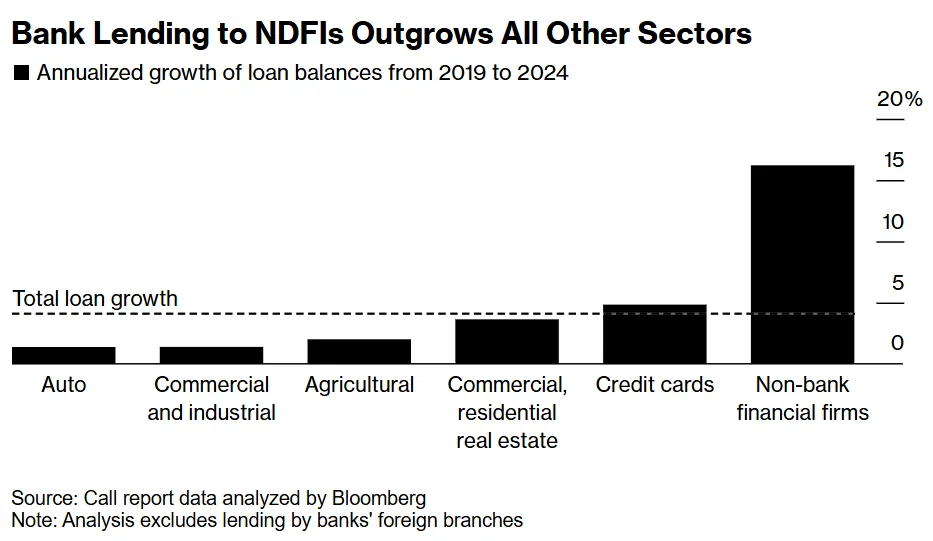 Bank Lending to NDFIs Outgrows All Other Sectors

■ Annualized growth of loan balances from 2019 to 2024

20%
15
10
5
0

Total loan growth

Auto
Commercial and industrial
Agricultural
Commercial, residential real estate
Credit cards
Non-bank financial firms

Source: Call report data analyzed by Bloomberg
Note: Analysis excludes lending by banks' foreign branches